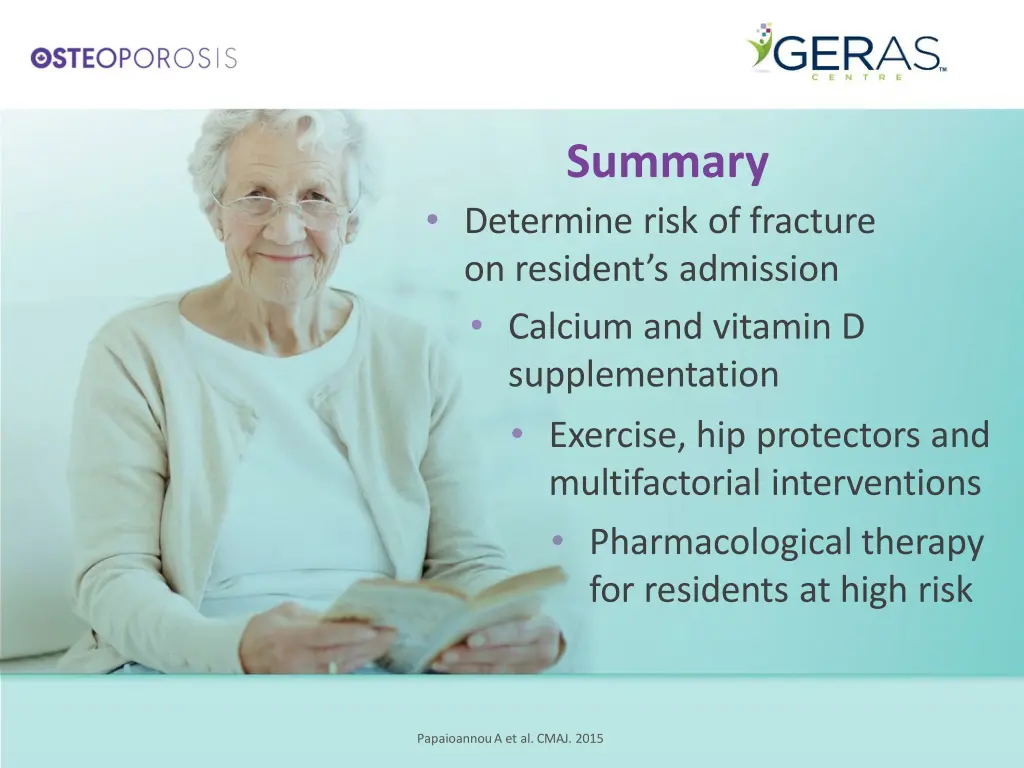 OSTEOPOROSIS

GERAS CENTRE™

Summary

• Determine risk of fracture on resident's admission

• Calcium and vitamin D supplementation

• Exercise, hip protectors and multifactorial interventions

• Pharmacological therapy for residents at high risk

Papaioannou A et al. CMAJ. 2015